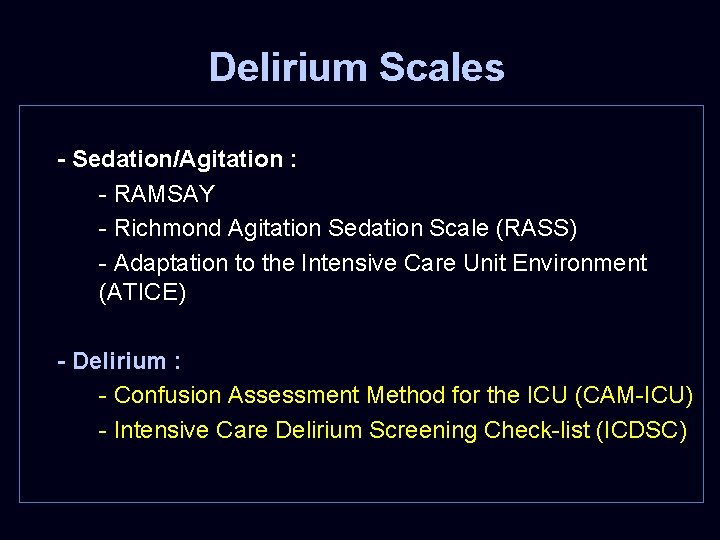 Delirium Scales

- Sedation/Agitation :

- RAMSAY

- Richmond Agitation Sedation Scale (RASS)

- Adaptation to the Intensive Care Unit Environment (ATICE)

- Delirium :

- Confusion Assessment Method for the ICU (CAM-ICU)

- Intensive Care Delirium Screening Check-list (ICDSC)